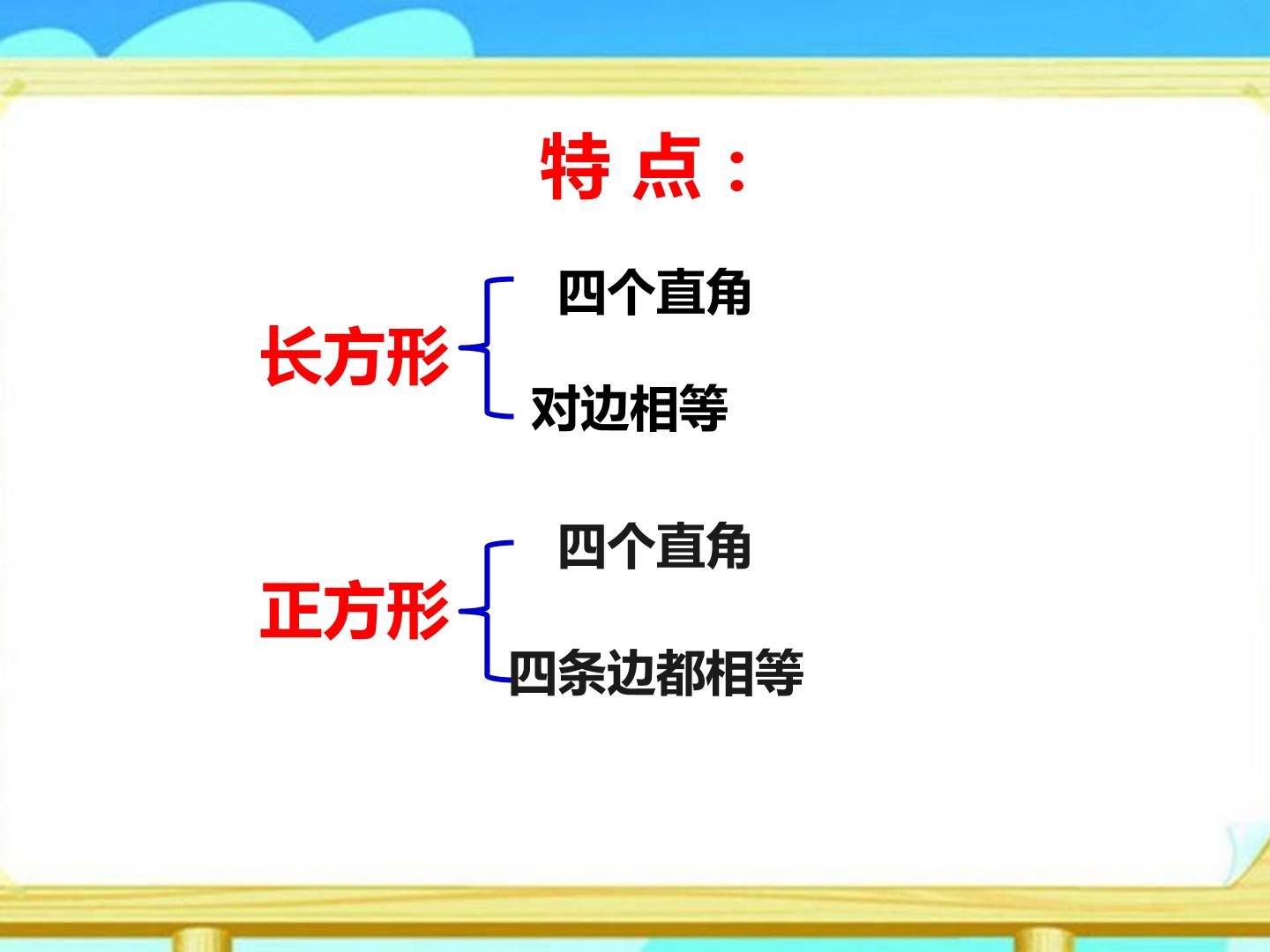 特 点：

长方形

四个直角

对边相等

正方形

四个直角

四条边都相等